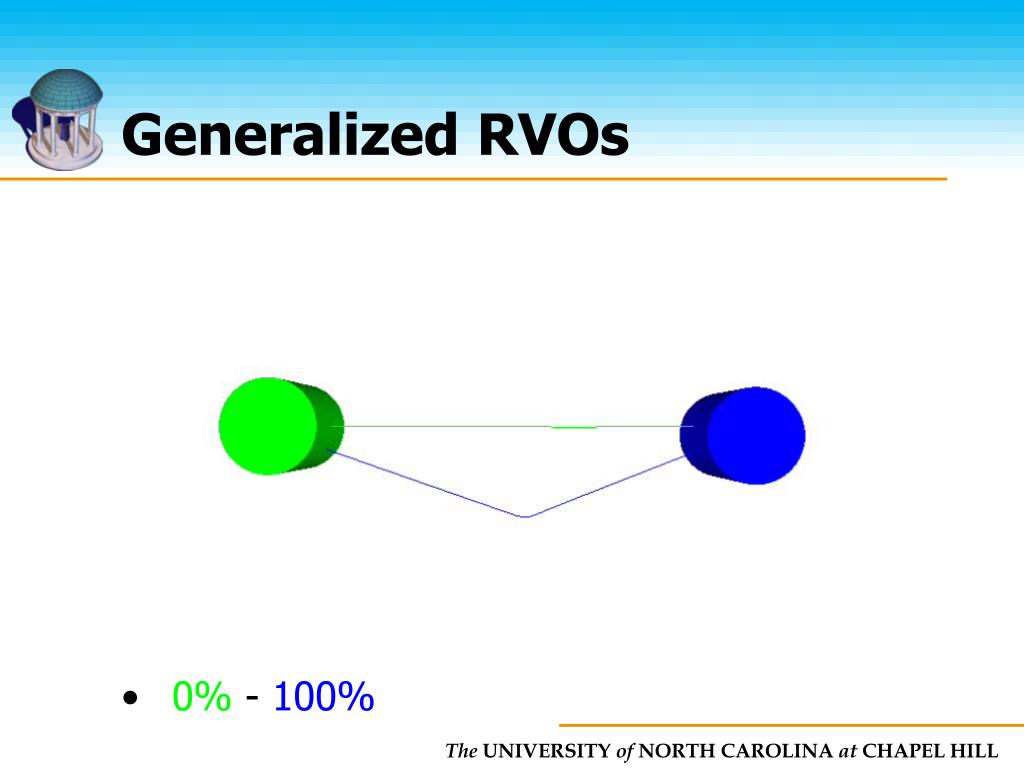 Generalized RVOs

• 0% - 100%

The UNIVERSITY of NORTH CAROLINA at CHAPEL HILL